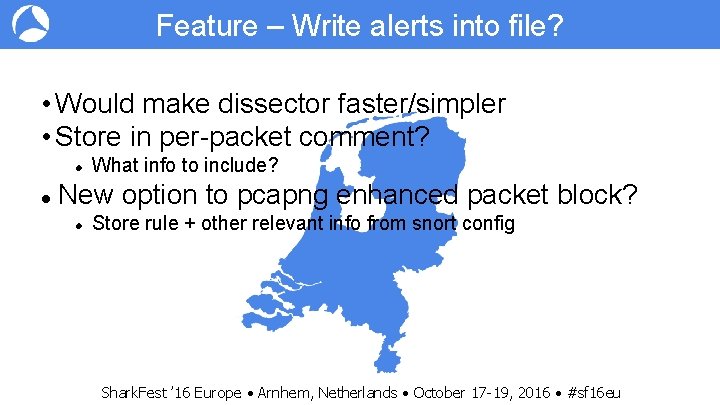 Feature – Write alerts into file?

• Would make dissector faster/simpler
• Store in per-packet comment?
  • What info to include?
• New option to pcapng enhanced packet block?
  • Store rule + other relevant info from snort config

SharkFest '16 Europe • Arnhem, Netherlands • October 17-19, 2016 • #sf16eu